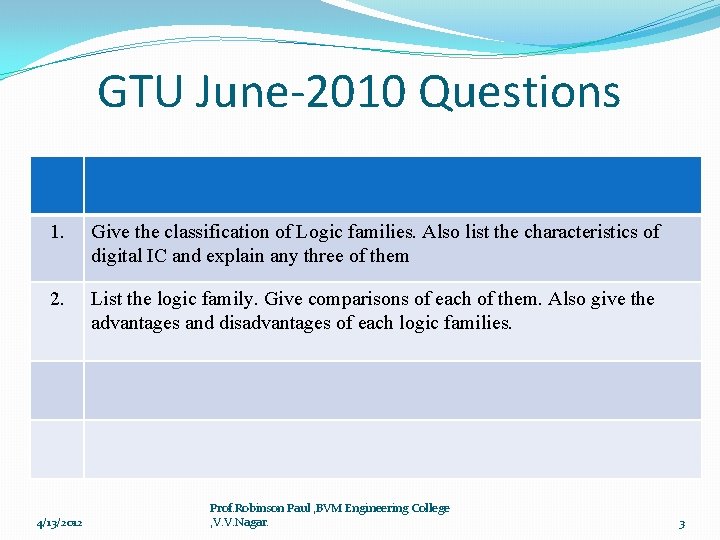 GTU June-2010 Questions

| | |
|---|---|
| 1. | Give the classification of Logic families. Also list the characteristics of digital IC and explain any three of them |
| 2. | List the logic family. Give comparisons of each of them. Also give the advantages and disadvantages of each logic families. |
| | |
| | |

4/13/2012

Prof.Robinson Paul ,BVM Engineering College ,V.V.Nagar.

3